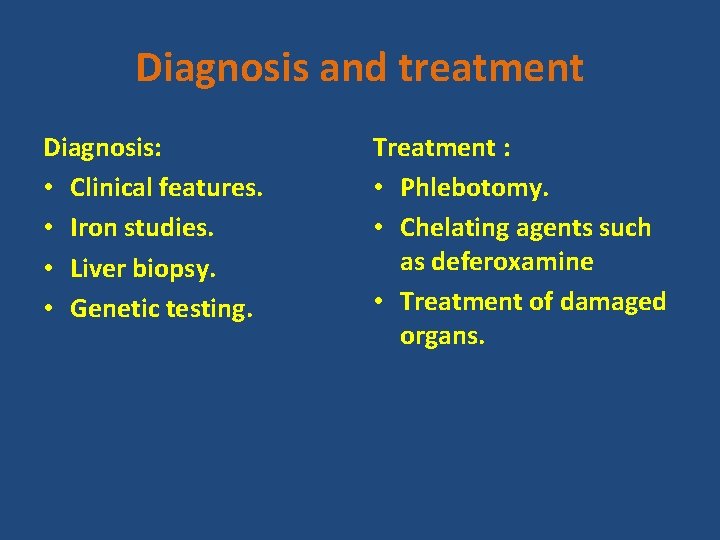 Diagnosis and treatment

Diagnosis:
• Clinical features.
• Iron studies.
• Liver biopsy.
• Genetic testing.

Treatment :
• Phlebotomy.
• Chelating agents such as deferoxamine
• Treatment of damaged organs.